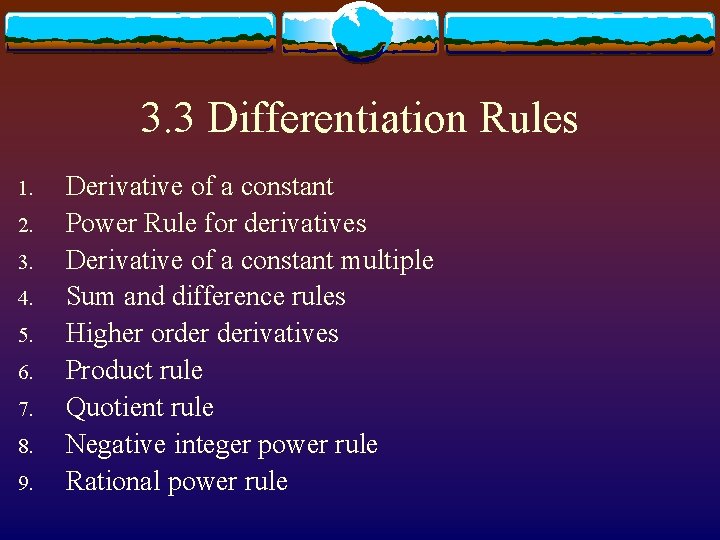 3.3 Differentiation Rules

1. Derivative of a constant
2. Power Rule for derivatives
3. Derivative of a constant multiple
4. Sum and difference rules
5. Higher order derivatives
6. Product rule
7. Quotient rule
8. Negative integer power rule
9. Rational power rule